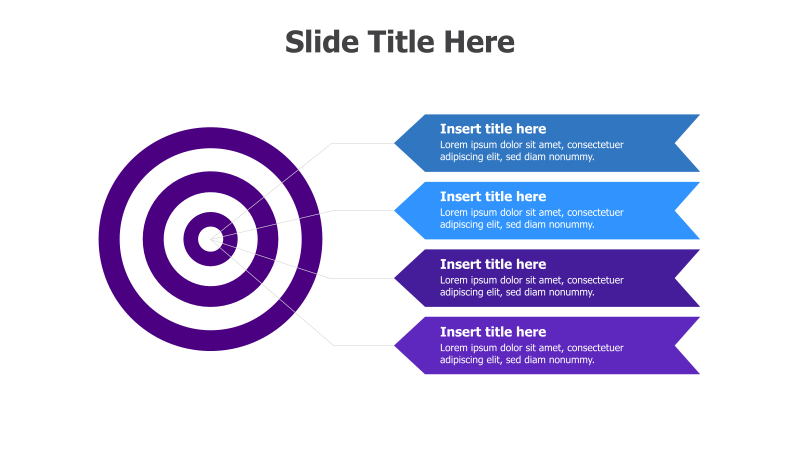 Slide Title Here

Insert title here
Lorem ipsum dolor sit amet, consectetuer adipiscing elit, sed diam nonummy.

Insert title here
Lorem ipsum dolor sit amet, consectetuer adipiscing elit, sed diam nonummy.

Insert title here
Lorem ipsum dolor sit amet, consectetuer adipiscing elit, sed diam nonummy.

Insert title here
Lorem ipsum dolor sit amet, consectetuer adipiscing elit, sed diam nonummy.